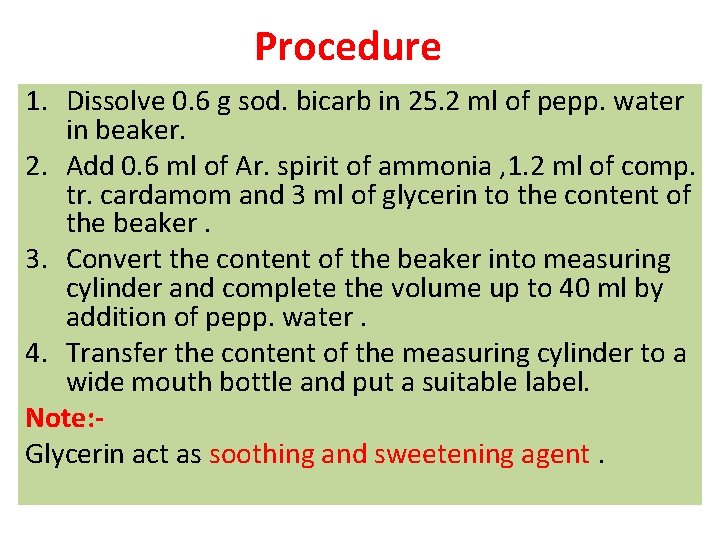 Procedure

1. Dissolve 0.6 g sod. bicarb in 25.2 ml of pepp. water in beaker.
2. Add 0.6 ml of Ar. spirit of ammonia ,1.2 ml of comp. tr. cardamom and 3 ml of glycerin to the content of the beaker .
3. Convert the content of the beaker into measuring cylinder and complete the volume up to 40 ml by addition of pepp. water .
4. Transfer the content of the measuring cylinder to a wide mouth bottle and put a suitable label.

Note:-
Glycerin act as soothing and sweetening agent .